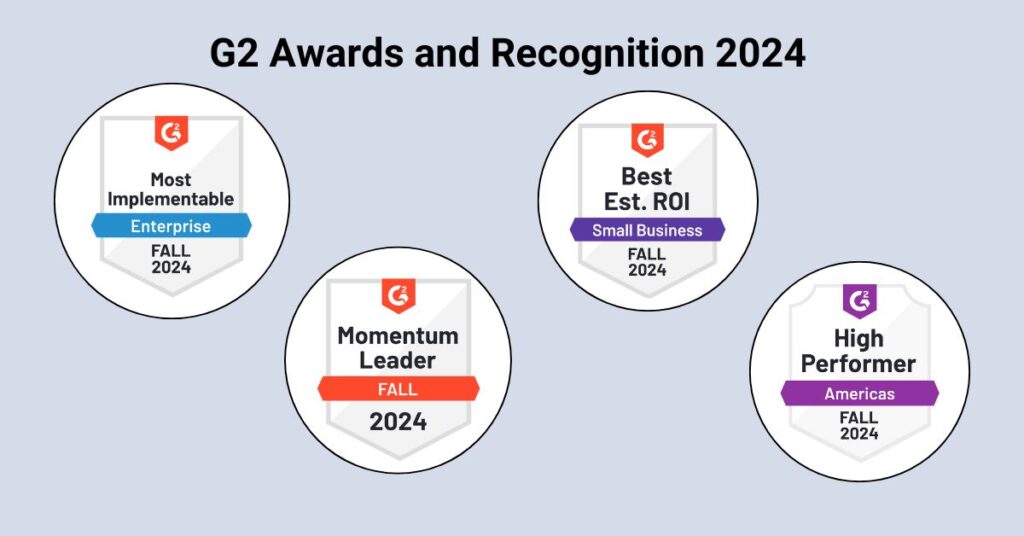 G2 Awards and Recognition 2024

G2
Most Implementable
Enterprise
FALL 2024

G2
Momentum Leader
FALL
2024

G2
Best Est. ROI
Small Business
FALL 2024

G2
High Performer
Americas
FALL 2024